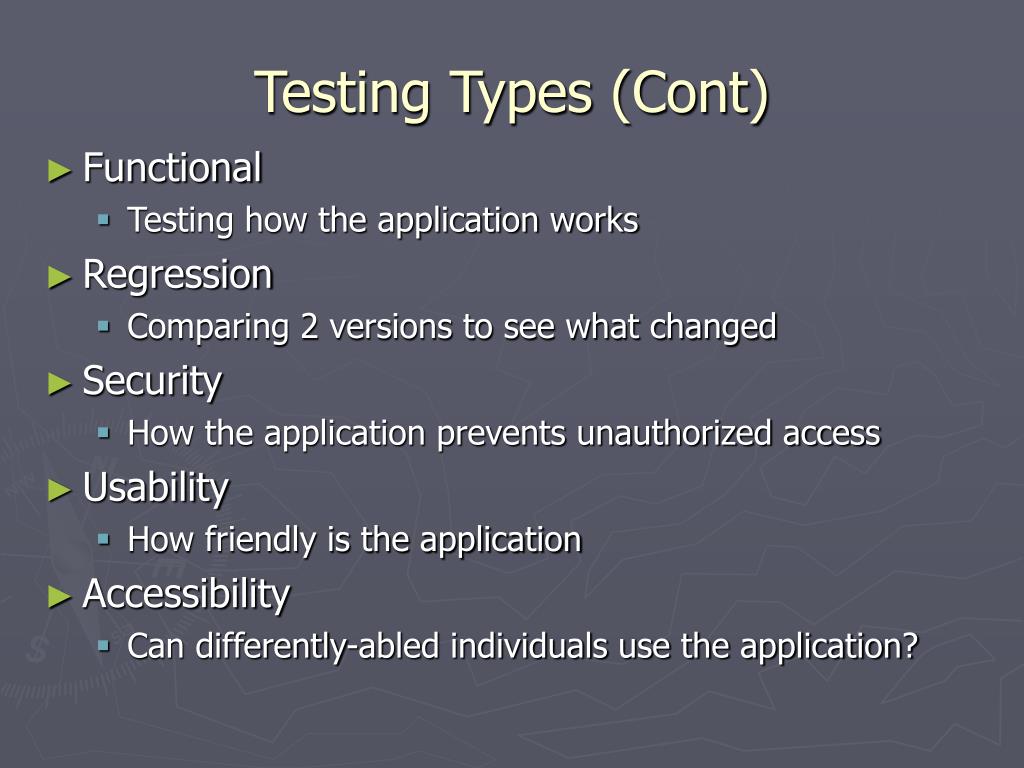 Testing Types (Cont)

► Functional
▪ Testing how the application works
► Regression
▪ Comparing 2 versions to see what changed
► Security
▪ How the application prevents unauthorized access
► Usability
▪ How friendly is the application
► Accessibility
▪ Can differently-abled individuals use the application?